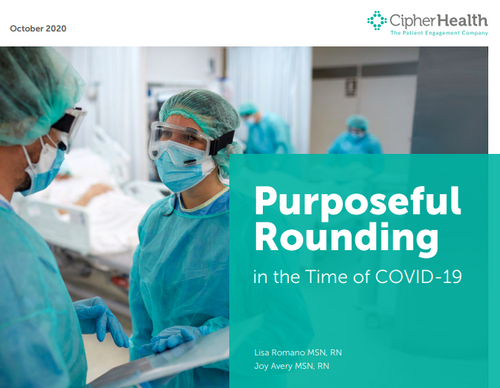 October 2020

CipherHealth
The Patient Engagement Company

Purposeful Rounding

in the Time of COVID-19

Lisa Romano MSN, RN
Joy Avery MSN, RN